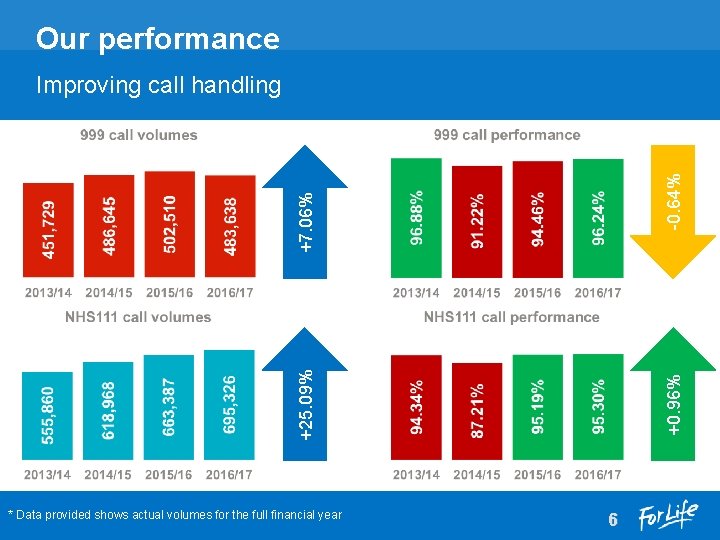 Our performance

Improving call handling

999 call volumes

451,729
486,645
502,510
483,638

+7.06%

2013/14 2014/15 2015/16 2016/17

999 call performance

96.88%
91.22%
94.46%
96.24%

-0.64%

2013/14 2014/15 2015/16 2016/17

NHS111 call volumes

555,860
618,968
663,387
695,326

+25.09%

2013/14 2014/15 2015/16 2016/17

NHS111 call performance

94.34%
87.21%
95.19%
95.30%

+0.96%

2013/14 2014/15 2015/16 2016/17

* Data provided shows actual volumes for the full financial year

6

For Life